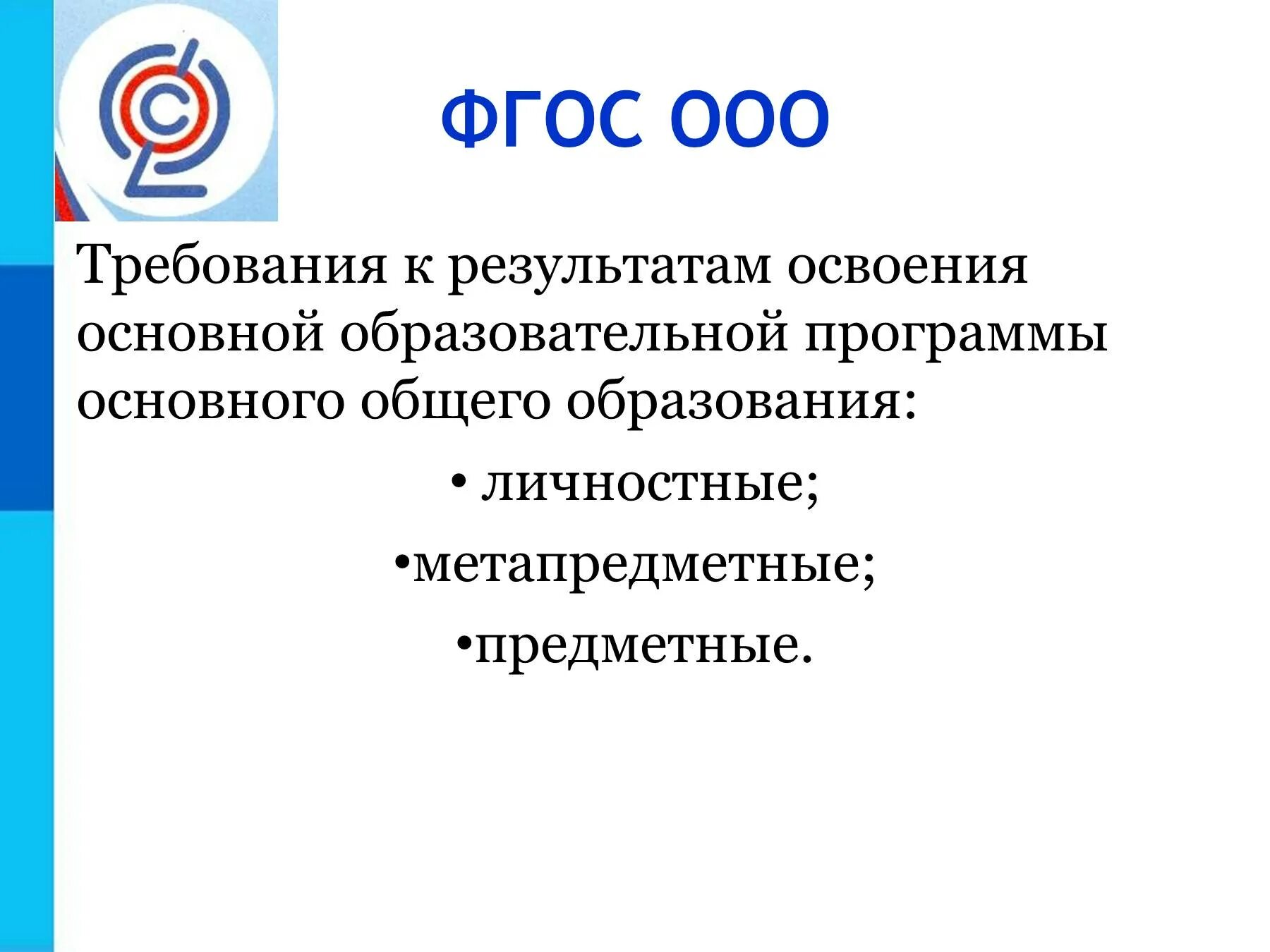 ФГОС ООО

Требования к результатам освоения основной образовательной программы основного общего образования:

• личностные;

•метапредметные;

•предметные.